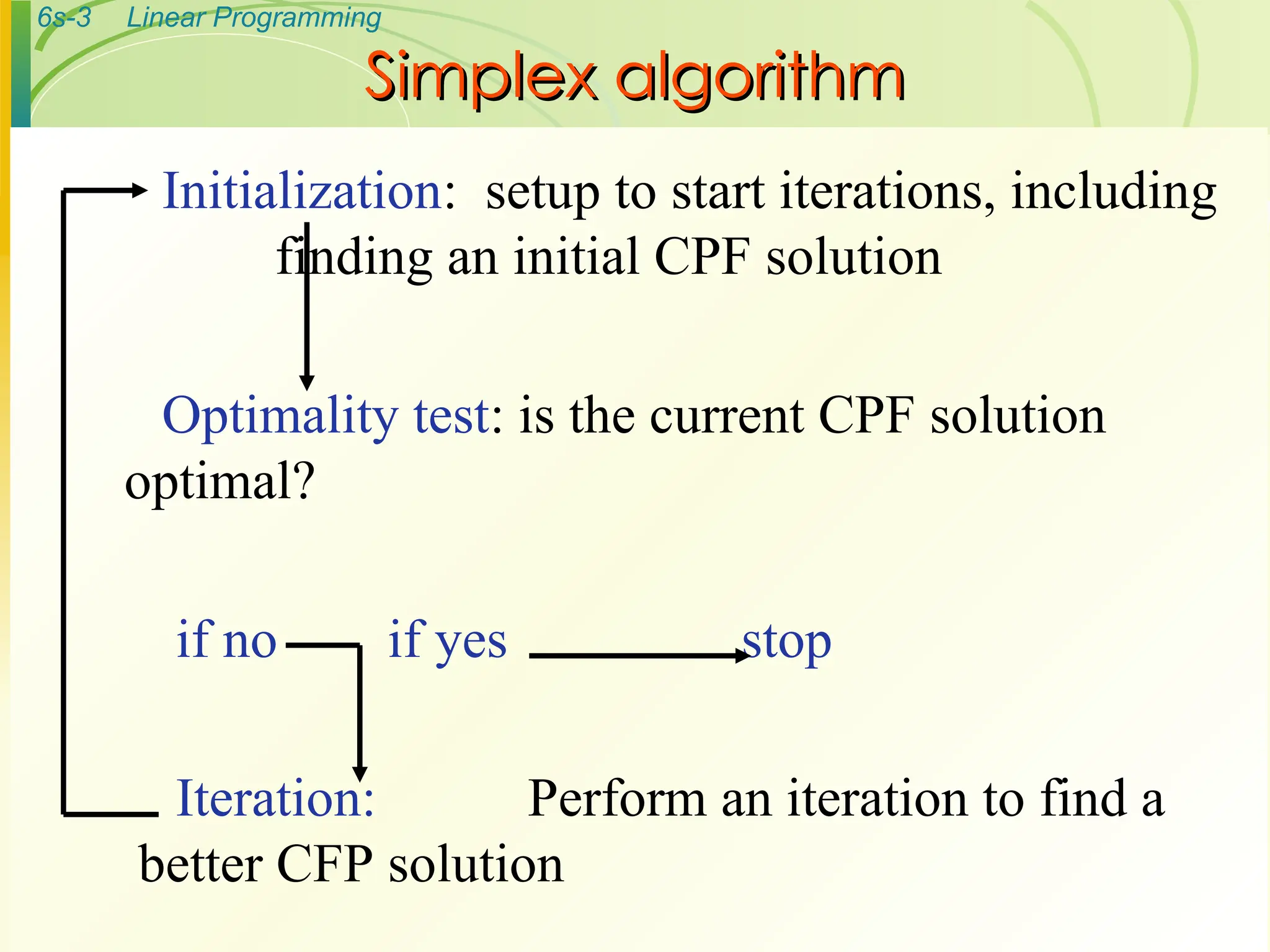 6s-3 Linear Programming

Simplex algorithm

Initialization: setup to start iterations, including finding an initial CPF solution

Optimality test: is the current CPF solution optimal?

if no if yes stop

Iteration: Perform an iteration to find a better CFP solution